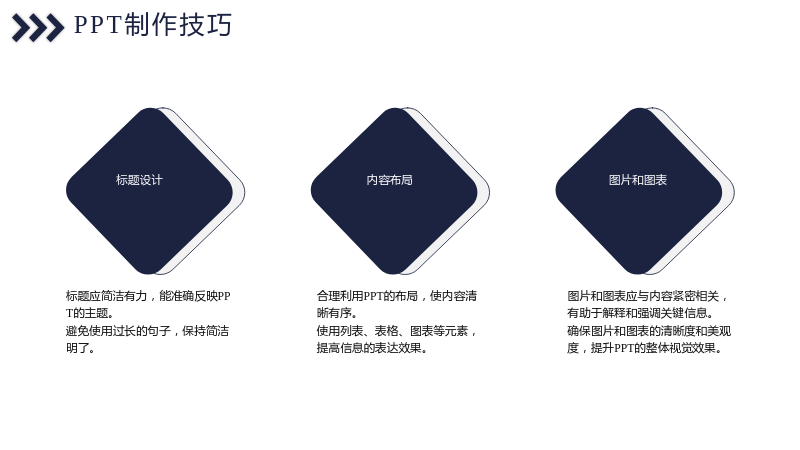 PPT制作技巧

标题设计

标题应简洁有力，能准确反映PPT的主题。
避免使用过长的句子，保持简洁明了。

内容布局

合理利用PPT的布局，使内容清晰有序。
使用列表、表格、图表等元素，提高信息的表达效果。

图片和图表

图片和图表应与内容紧密相关，有助于解释和强调关键信息。
确保图片和图表的清晰度和美观度，提升PPT的整体视觉效果。